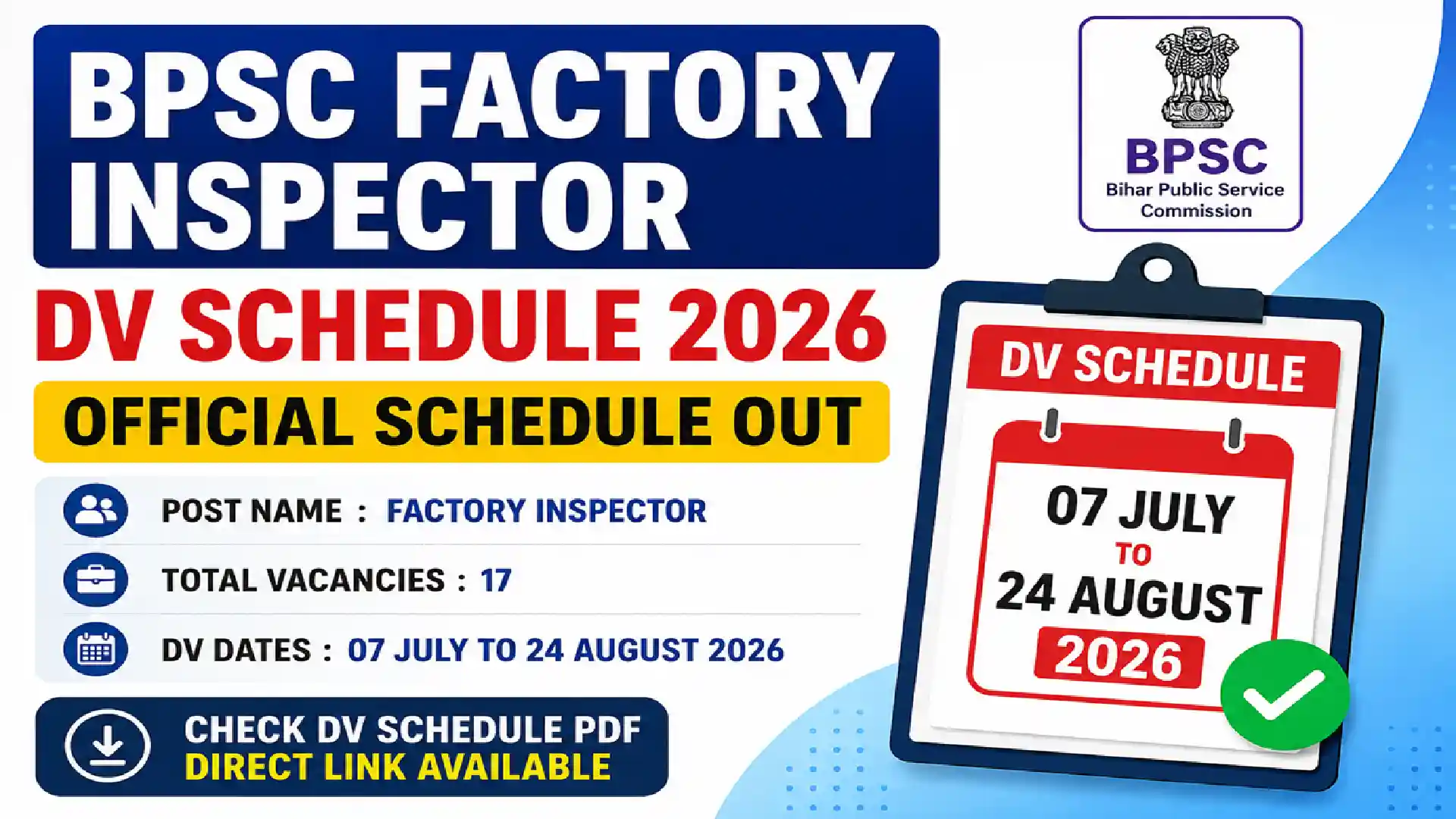 BPSC FACTORY INSPECTOR

DV SCHEDULE 2026

OFFICIAL SCHEDULE OUT

POST NAME : FACTORY INSPECTOR

TOTAL VACANCIES : 17

DV DATES : 07 JULY TO 24 AUGUST 2026

CHECK DV SCHEDULE PDF
DIRECT LINK AVAILABLE

BPSC
Bihar Public Service Commission

DV SCHEDULE

07 JULY
TO
24 AUGUST
2026